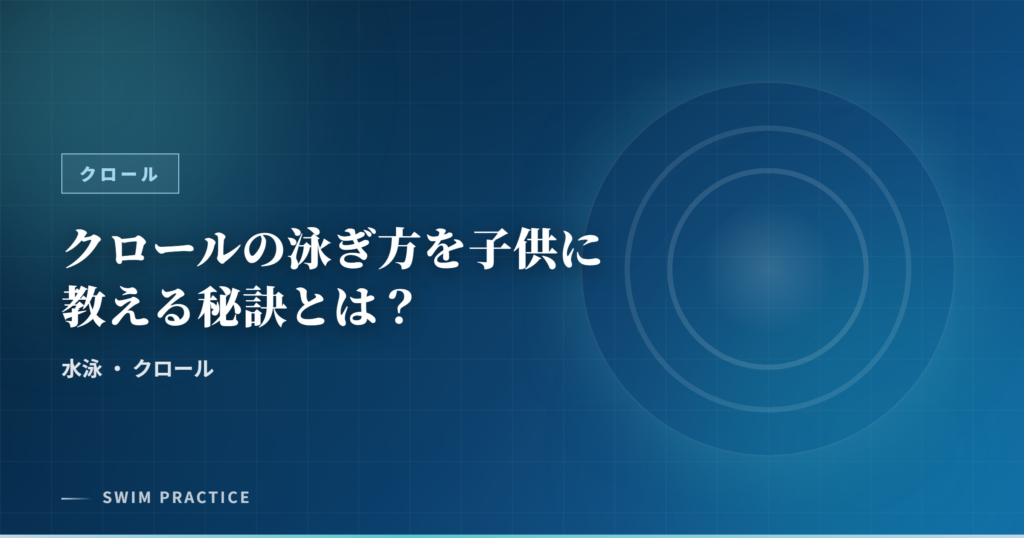 クロール

クロールの泳ぎ方を子供に教える秘訣とは？

水泳 ・ クロール

SWIM PRACTICE